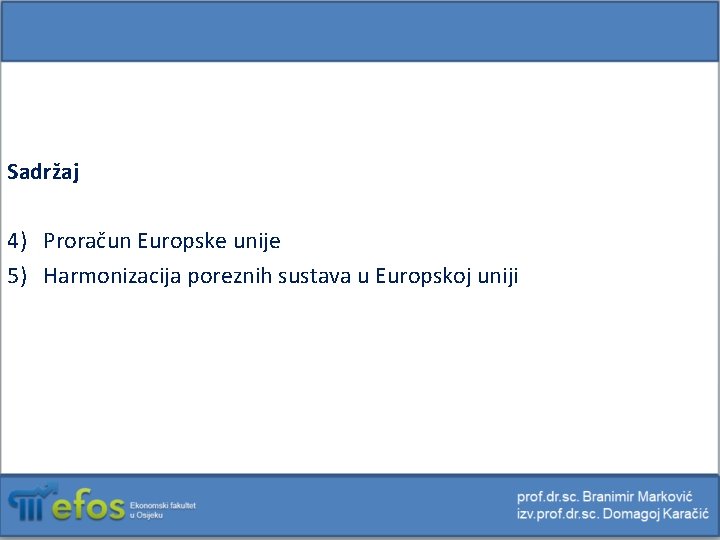 Sadržaj

4) Proračun Europske unije
5) Harmonizacija poreznih sustava u Europskoj uniji

efos Ekonomski fakultet u Osijeku

prof.dr.sc. Branimir Marković
izv.prof.dr.sc. Domagoj Karačić